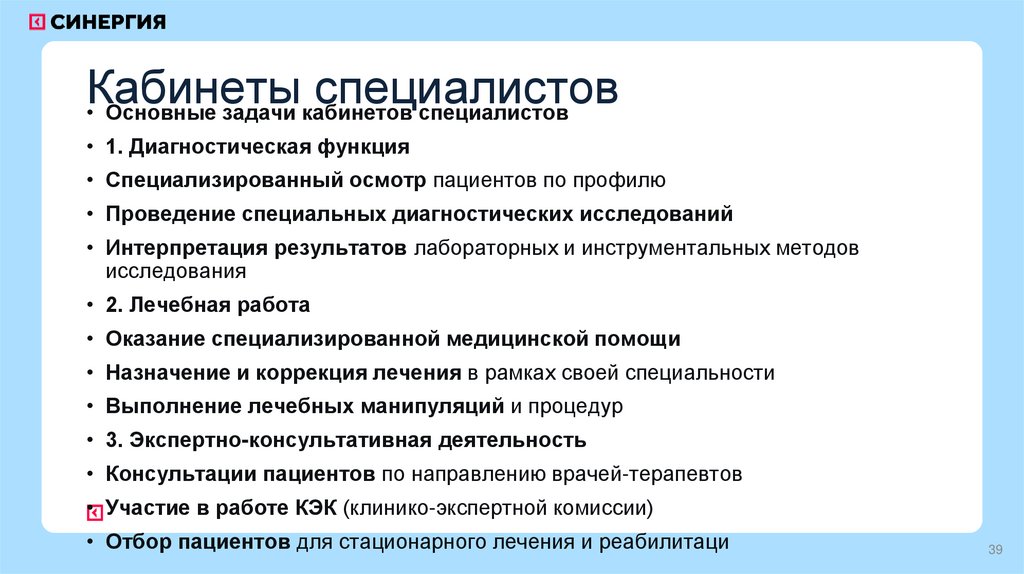 СИНЕРГИЯ

Кабинеты специалистов

• Основные задачи кабинетов специалистов
• 1. Диагностическая функция
• Специализированный осмотр пациентов по профилю
• Проведение специальных диагностических исследований
• Интерпретация результатов лабораторных и инструментальных методов исследования
• 2. Лечебная работа
• Оказание специализированной медицинской помощи
• Назначение и коррекция лечения в рамках своей специальности
• Выполнение лечебных манипуляций и процедур
• 3. Экспертно-консультативная деятельность
• Консультации пациентов по направлению врачей-терапевтов
• Участие в работе КЭК (клинико-экспертной комиссии)
• Отбор пациентов для стационарного лечения и реабилитаци

39